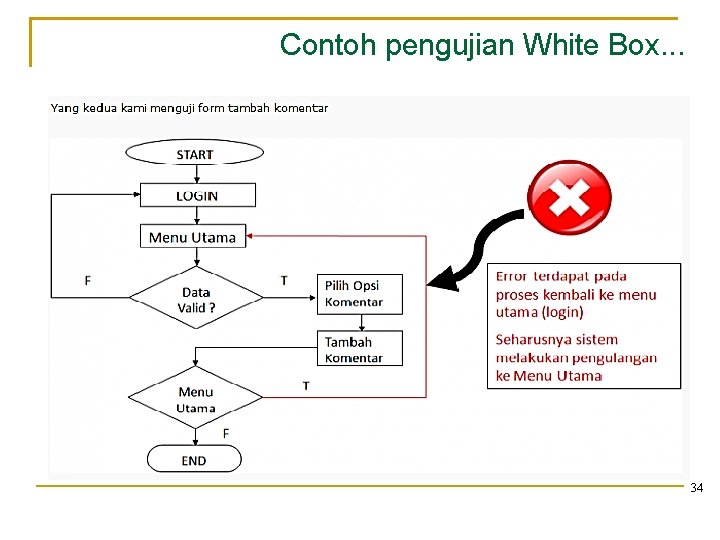 Contoh pengujian White Box...

Yang kedua kami menguji form tambah komentar

START

LOGIN

Menu Utama

F

Data Valid ?

T

Pilih Opsi Komentar

Tambah Komentar

Menu Utama

T

F

END

Error terdapat pada proses kembali ke menu utama (login)

Seharusnya sistem melakukan pengulangan ke Menu Utama

34